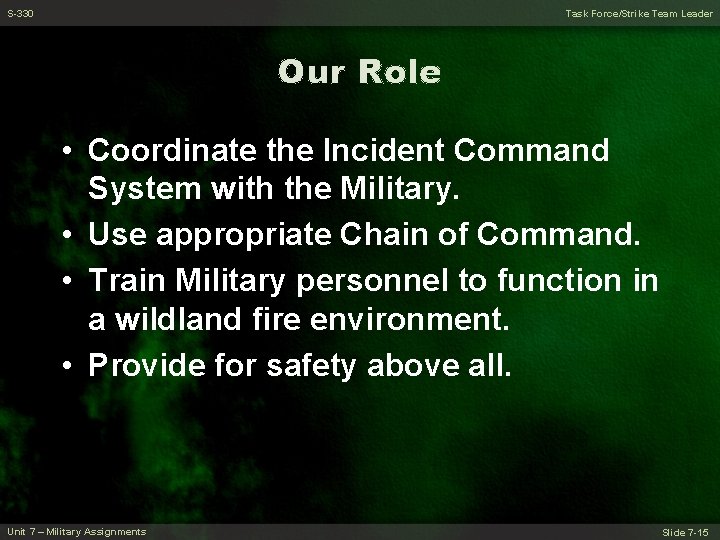 S-330

Task Force/Strike Team Leader

Our Role

• Coordinate the Incident Command System with the Military.
• Use appropriate Chain of Command.
• Train Military personnel to function in a wildland fire environment.
• Provide for safety above all.

Unit 7 – Military Assignments

Slide 7-15